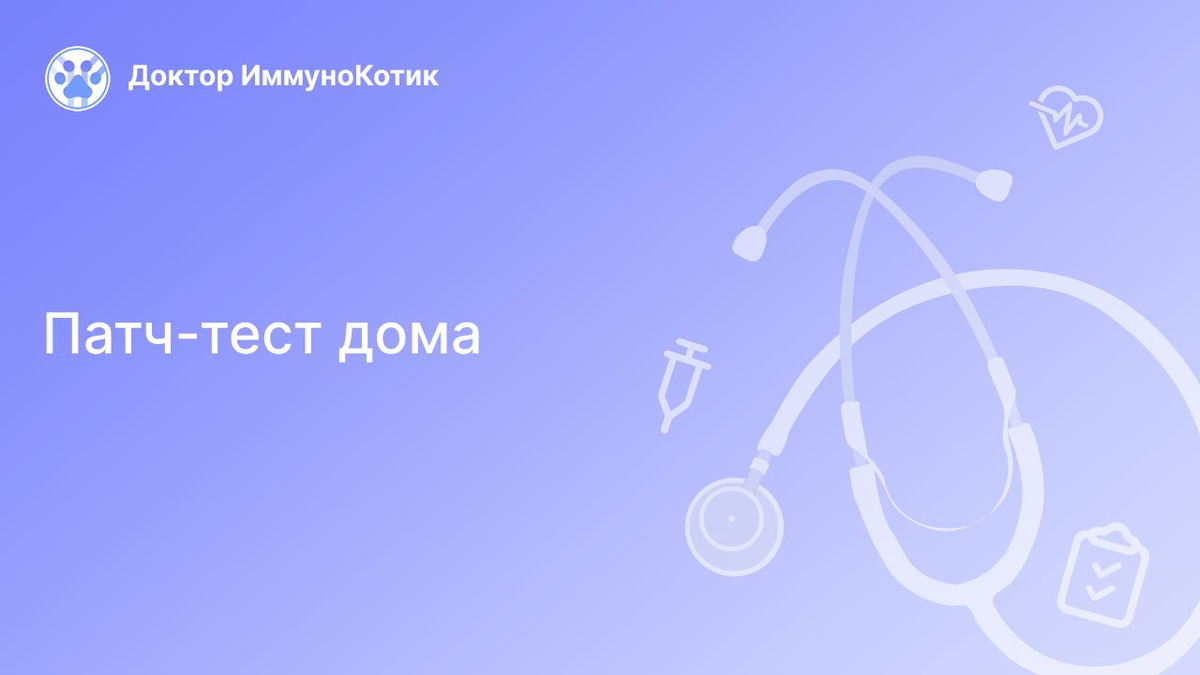 Доктор ИммуноКотик

Патч-тест дома